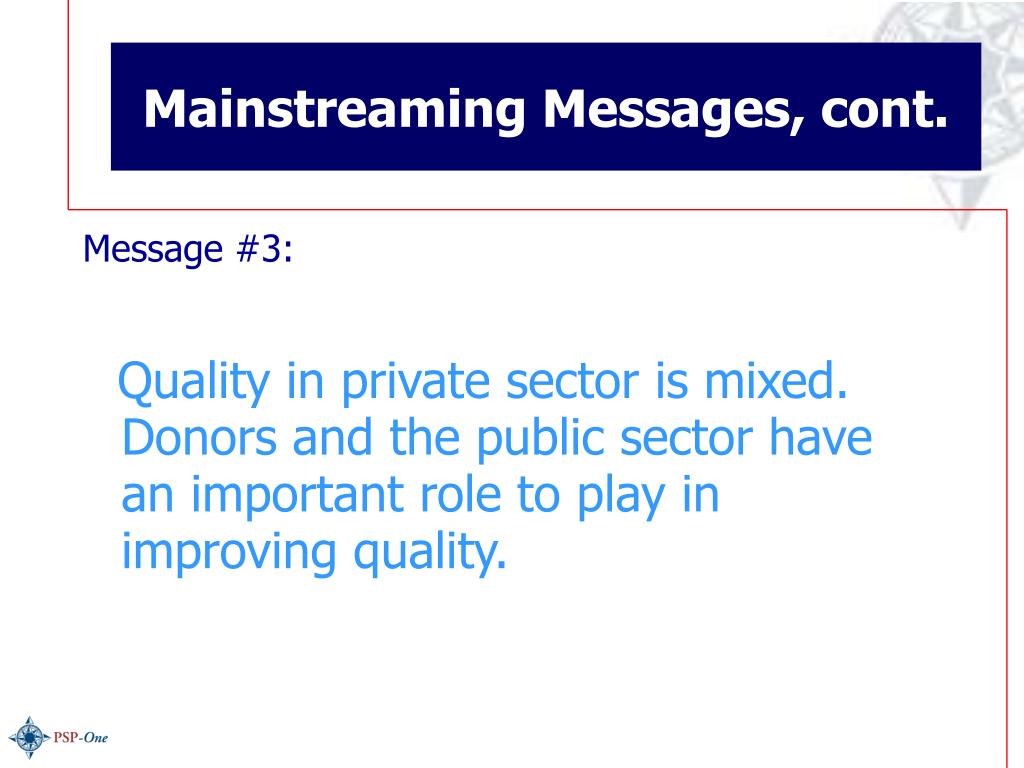 Mainstreaming Messages, cont.

Message #3:

Quality in private sector is mixed. Donors and the public sector have an important role to play in improving quality.

PSP-One